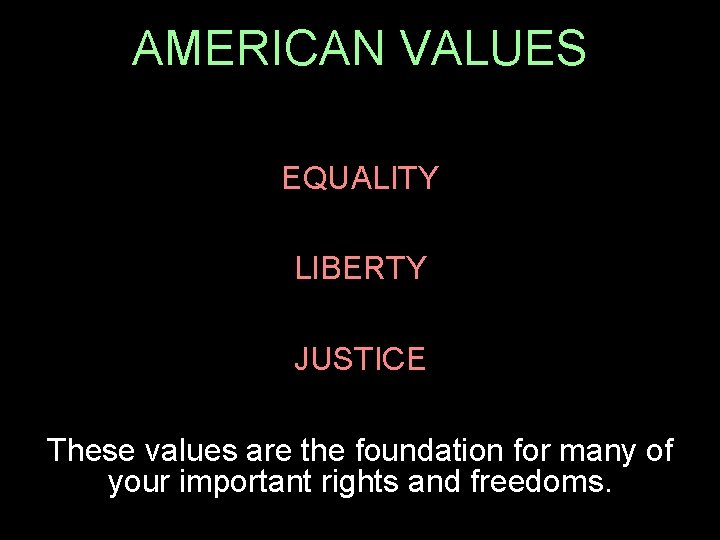 AMERICAN VALUES

EQUALITY

LIBERTY

JUSTICE

These values are the foundation for many of your important rights and freedoms.